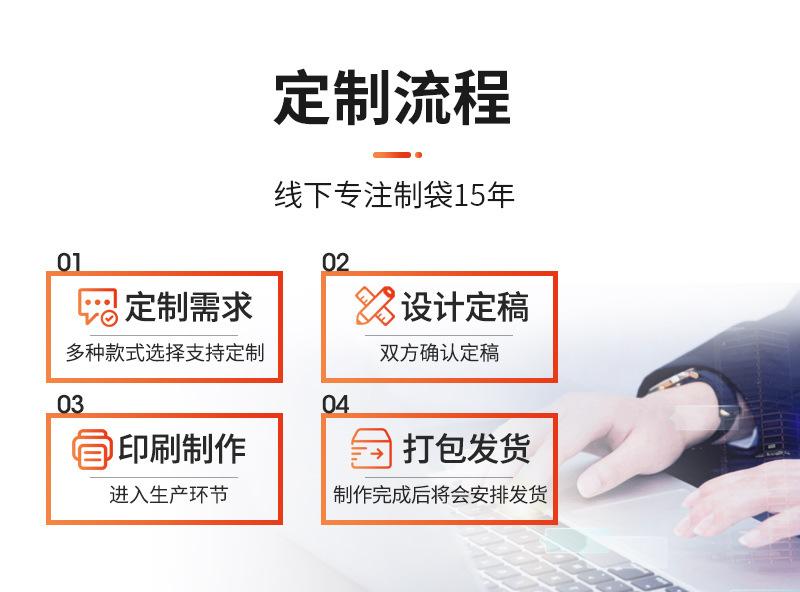 定制流程

线下专注制袋15年

01
定制需求
多种款式选择支持定制

02
设计定稿
双方确认定稿

03
印刷制作
进入生产环节

04
打包发货
制作完成后将会安排发货